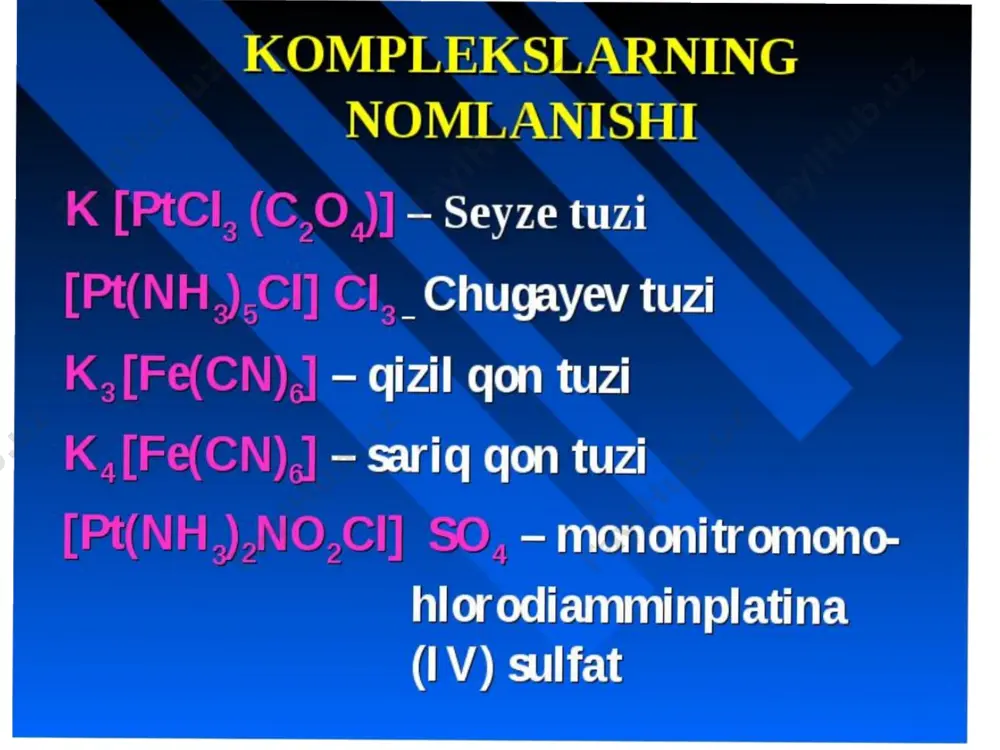 KOMPLEKSLARNING NOMLANISHI

$K[PtCl_3(C_2O_4)]$ – Seyze tuzi

$[Pt(NH_3)_5Cl]Cl_3$ – Chugayev tuzi

$K_3[Fe(CN)_6]$ – qizil qon tuzi

$K_4[Fe(CN)_6]$ – sariq qon tuzi

$[Pt(NH_3)_2NO_2Cl]SO_4$ – mononitromonohlorodiamminplatina (IV) sulfat